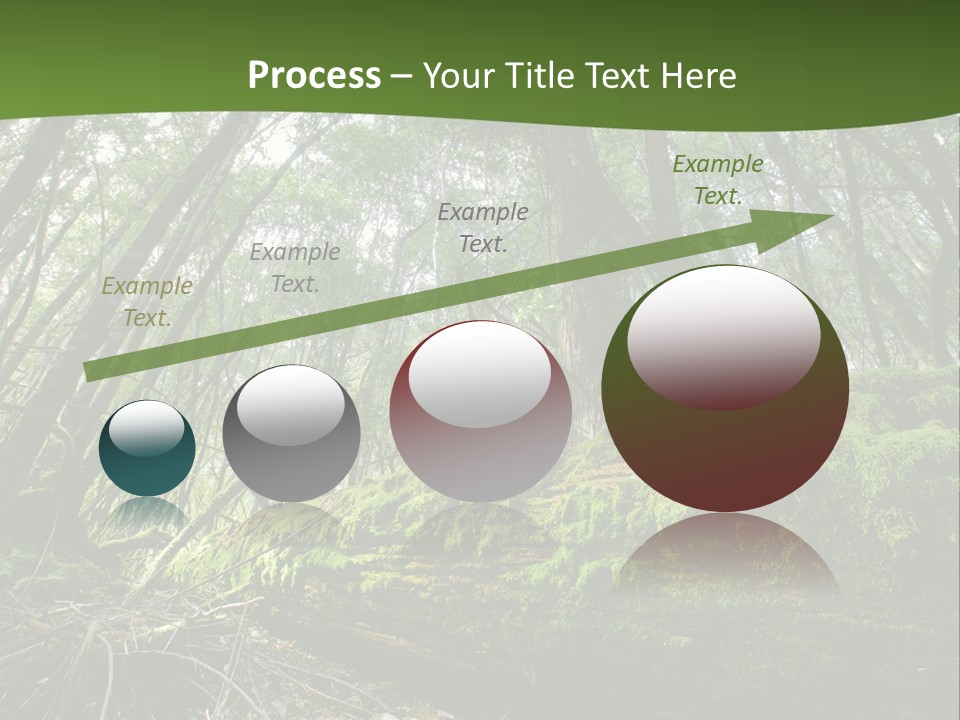 Process – Your Title Text Here

Example Text.

Example Text.

Example Text.

Example Text.